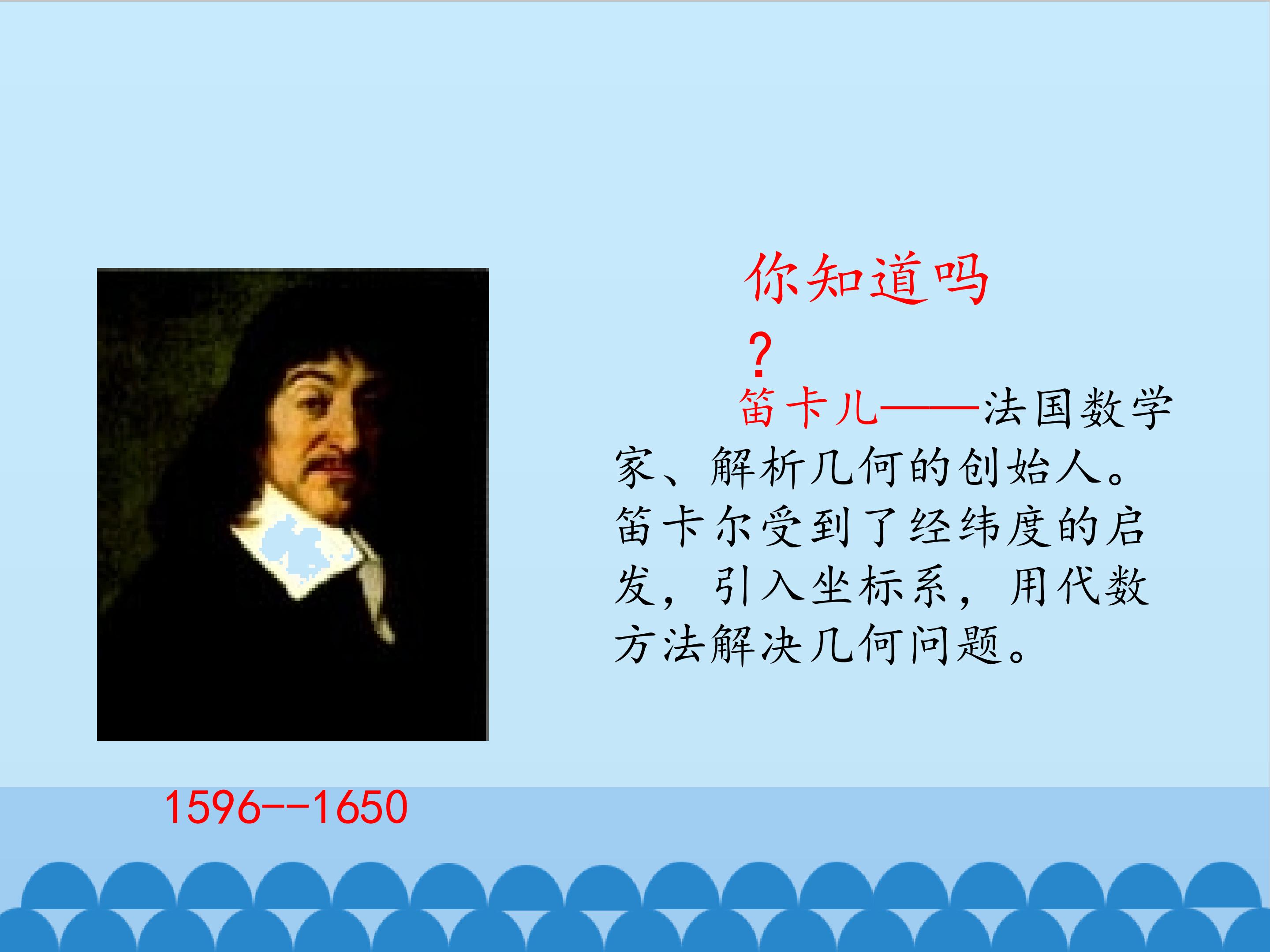 你知道吗？

笛卡儿——法国数学家、解析几何的创始人。笛卡尔受到了经纬度的启发，引入坐标系，用代数方法解决几何问题。

1596--1650